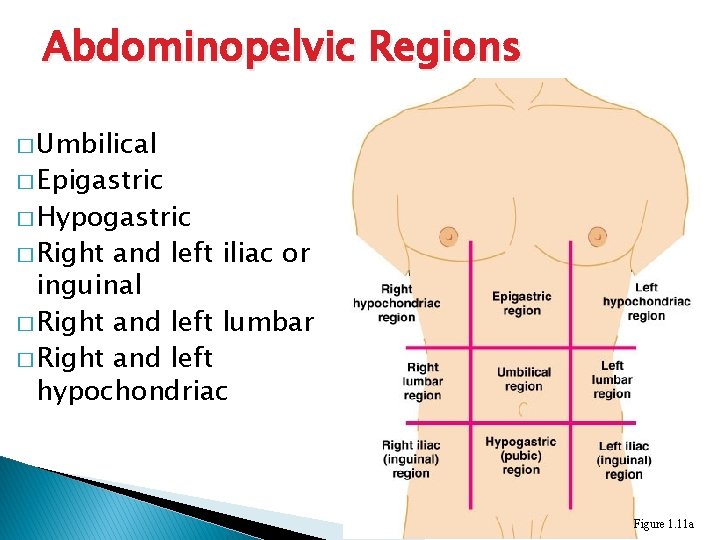 Abdominopelvic Regions

□ Umbilical
□ Epigastric
□ Hypogastric
□ Right and left iliac or inguinal
□ Right and left lumbar
□ Right and left hypochondriac

Right hypochondriac region

Epigastric region

Left hypochondriac region

Right lumbar region

Umbilical region

Left lumbar region

Right iliac (inguinal) region

Hypogastric (pubic) region

Left iliac (inguinal) region

Figure 1.11a